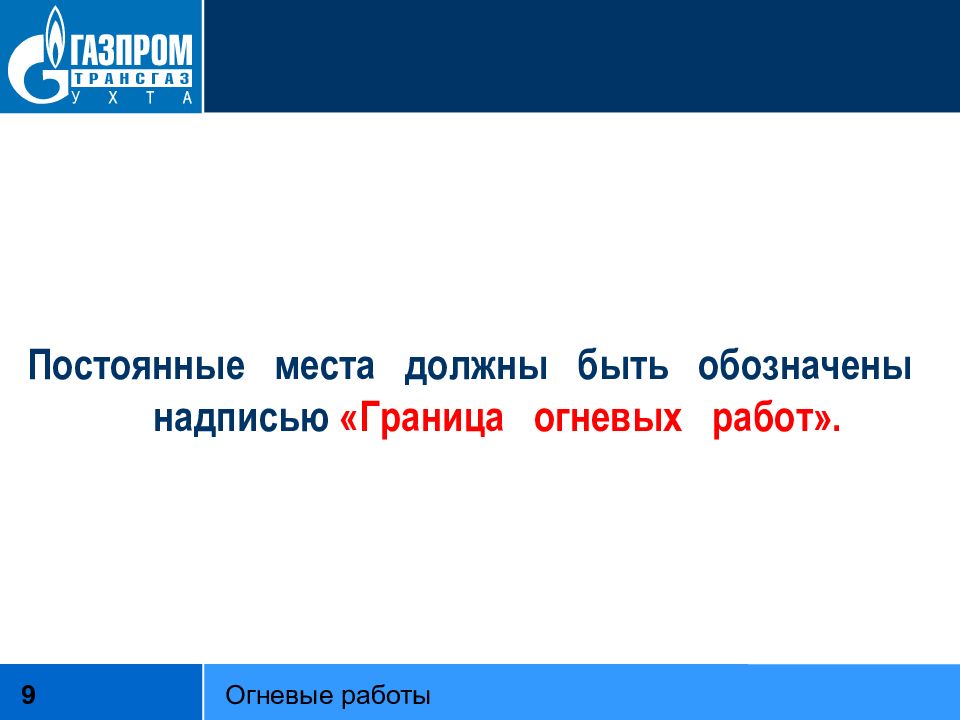 ГАЗПРОМ
ТРАНСГАЗ
УХТА

Постоянные места должны быть обозначены надписью «Граница огневых работ».

9

Огневые работы